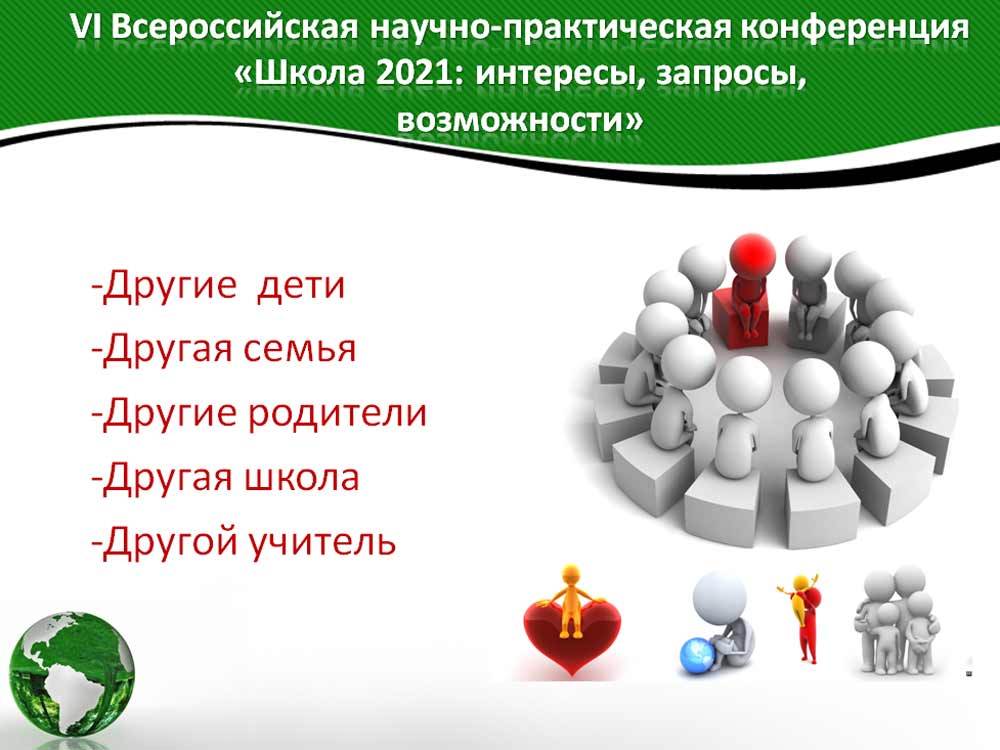 VI Всероссийская научно-практическая конференция «Школа 2021: интересы, запросы, возможности»

-Другие дети
-Другая семья
-Другие родители
-Другая школа
-Другой учитель